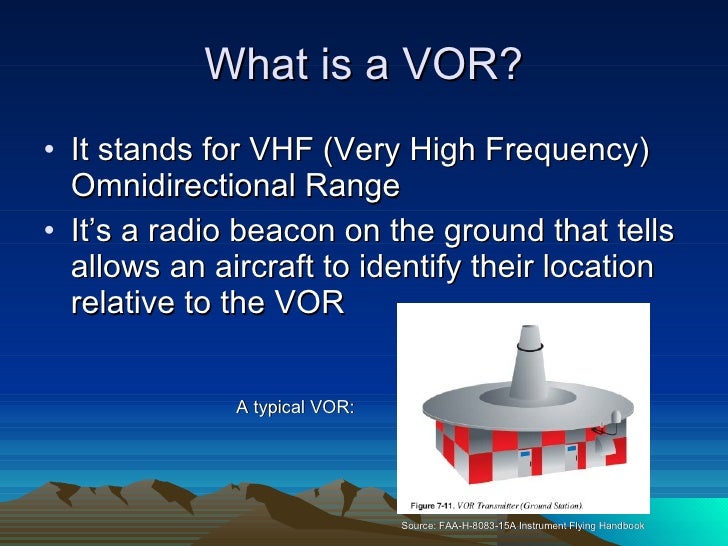 What is a VOR?

• It stands for VHF (Very High Frequency) Omnidirectional Range

• It's a radio beacon on the ground that tells allows an aircraft to identify their location relative to the VOR

A typical VOR:

Figure 7-11. VOR Transmitter (Ground Station).

Source: FAA-H-8083-15A Instrument Flying Handbook